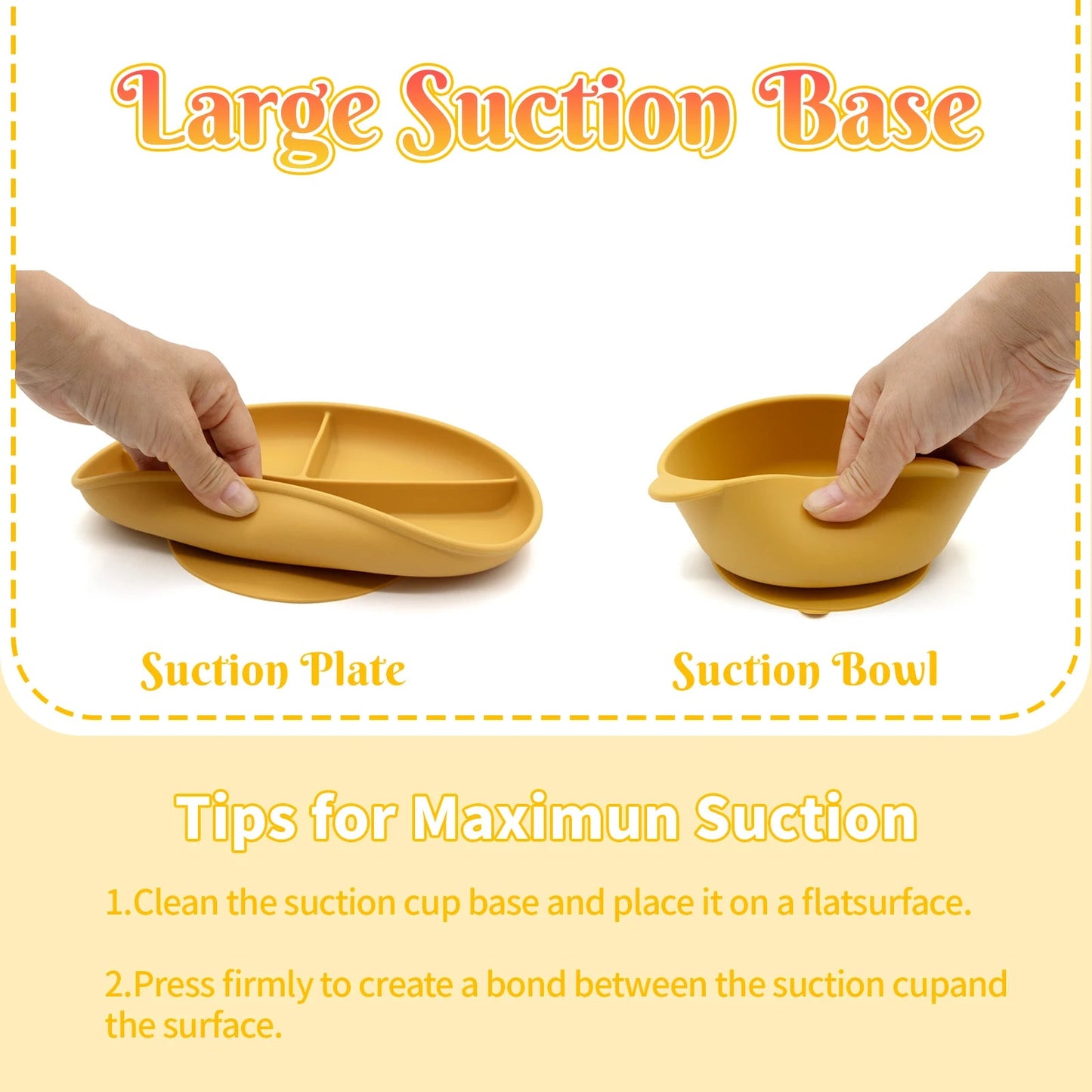 Large Suction Base

Suction Plate

Suction Bowl

Tips for Maximun Suction

1.Clean the suction cup base and place it on a flatsurface.

2.Press firmly to create a bond between the suction cupand the surface.